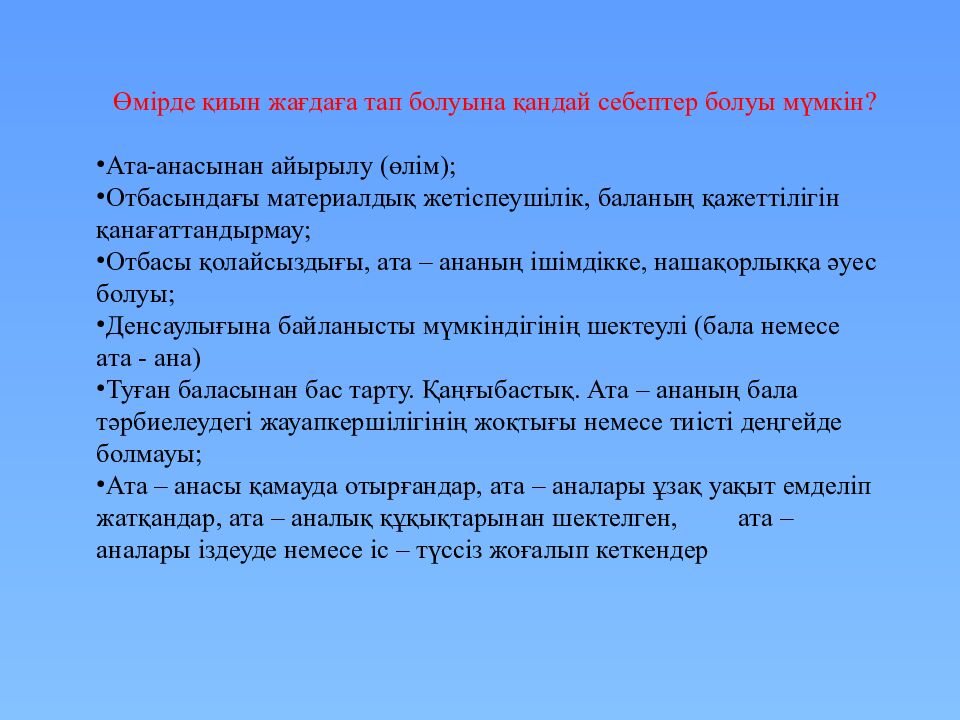 Өмірде қиын жағдаға тап болуына қандай себептер болуы мүмкін?

•Ата-анасынан айырылу (өлім);
•Отбасындағы материалдық жетіспеушілік, баланың қажеттілігін қанағаттандырмау;
•Отбасы қолайсыздығы, ата – ананың ішімдікке, нашақорлыққа әуес болуы;
•Денсаулығына байланысты мүмкіндігінің шектеулі (бала немесе ата - ана)
•Туған баласынан бас тарту. Қаңғыбастық. Ата – ананың бала тәрбиелеудегі жауапкершілігінің жоқтығы немесе тиісті деңгейде болмауы;
•Ата – анасы қамауда отырғандар, ата – аналары ұзақ уақыт емделіп жатқандар, ата – аналық құқықтарынан шектелген, ата – аналары іздеуде немесе іс – түссіз жоғалып кеткендер